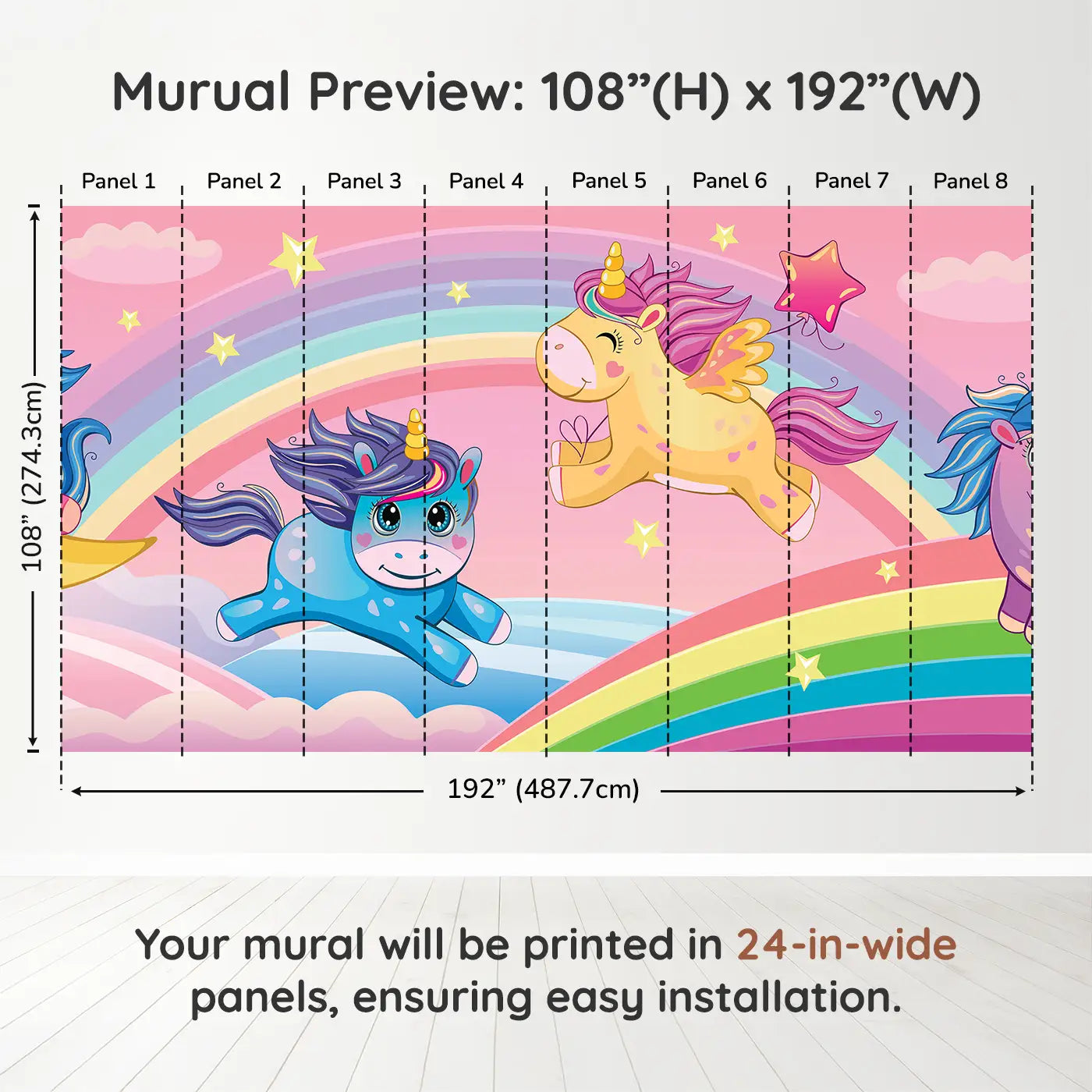 Murual Preview: 108”(H) x 192”(W)

Panel 1 Panel 2 Panel 3 Panel 4 Panel 5 Panel 6 Panel 7 Panel 8

108” (274.3cm)

192” (487.7cm)

Your mural will be printed in 24-in-wide panels, ensuring easy installation.